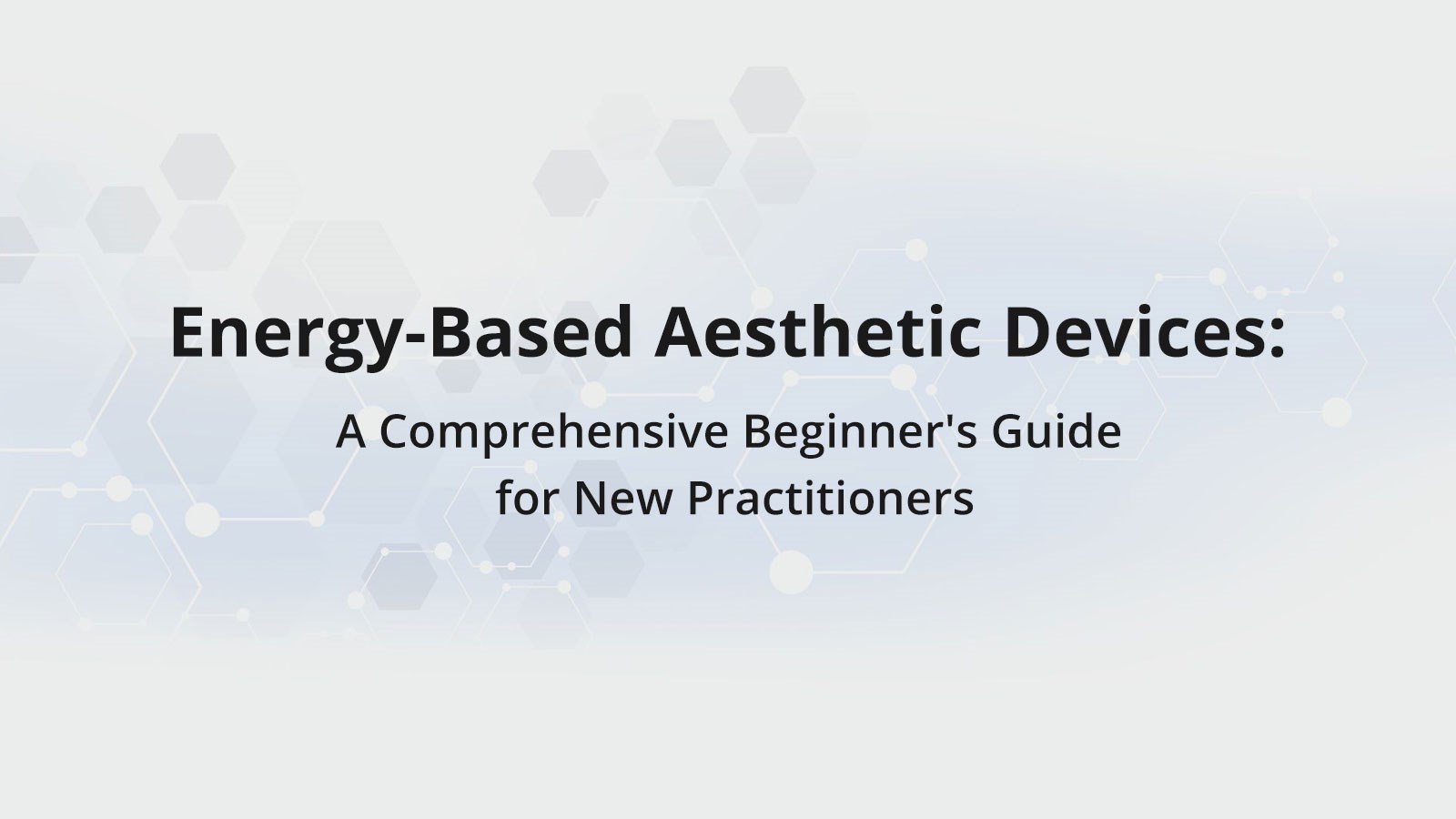 Energy-Based Aesthetic Devices:

A Comprehensive Beginner's Guide for New Practitioners